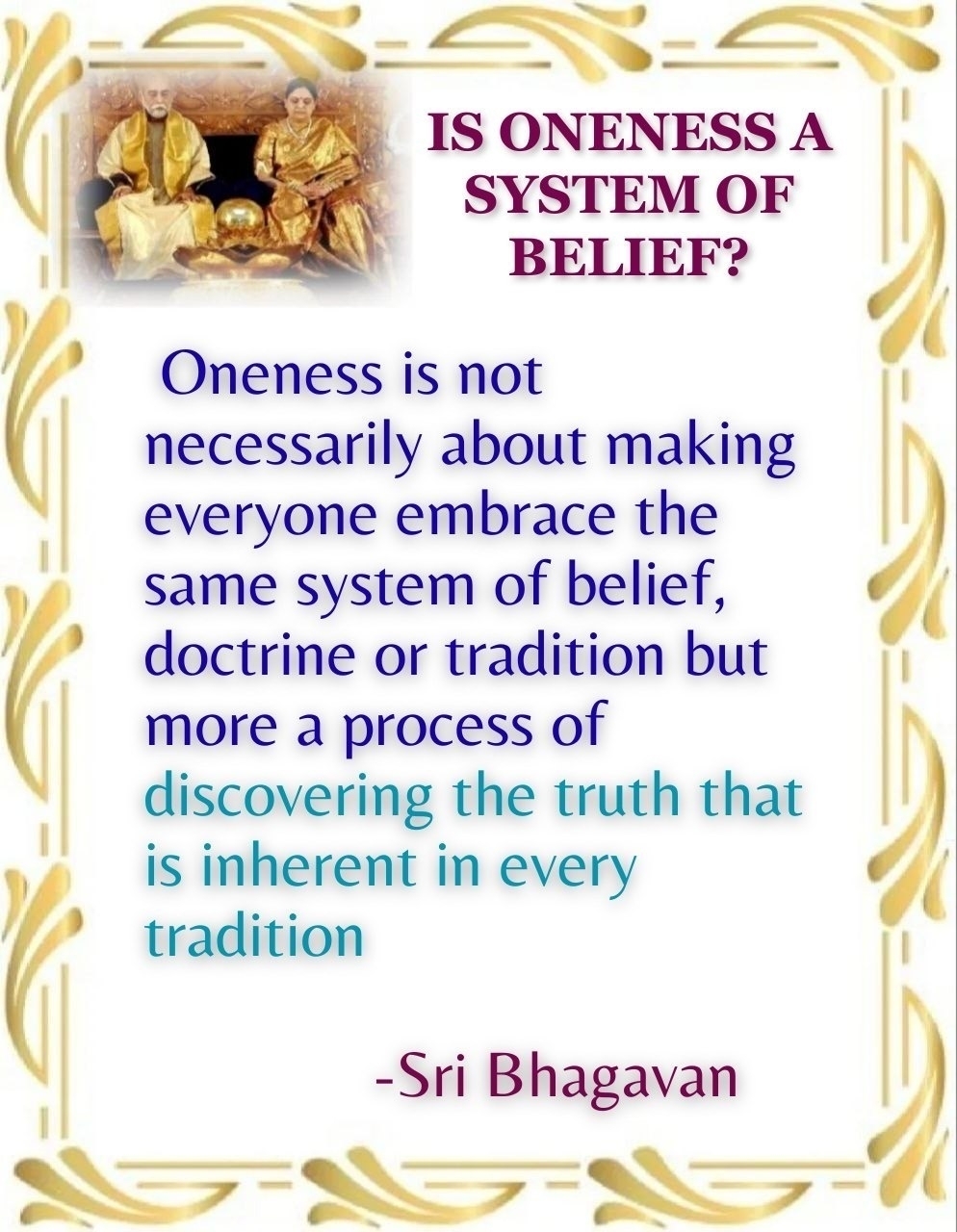 IS ONENESS A SYSTEM OF BELIEF?

Oneness is not necessarily about making everyone embrace the same system of belief, doctrine or tradition but more a process of discovering the truth that is inherent in every tradition

-Sri Bhagavan